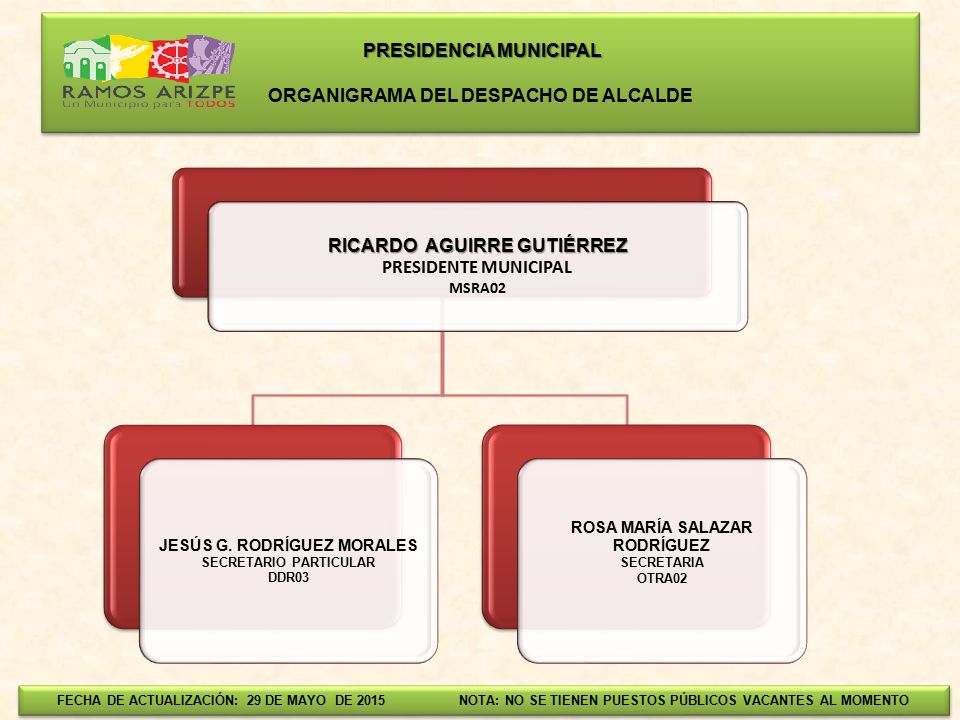 RAMOS ARIZPE
Un Municipio para TODOS

PRESIDENCIA MUNICIPAL

ORGANIGRAMA DEL DESPACHO DE ALCALDE

RICARDO AGUIRRE GUTIÉRREZ
PRESIDENTE MUNICIPAL
MSRA02

JESÚS G. RODRÍGUEZ MORALES
SECRETARIO PARTICULAR
DDR03

ROSA MARÍA SALAZAR RODRÍGUEZ
SECRETARIA
OTRA02

FECHA DE ACTUALIZACIÓN: 29 DE MAYO DE 2015

NOTA: NO SE TIENEN PUESTOS PÚBLICOS VACANTES AL MOMENTO